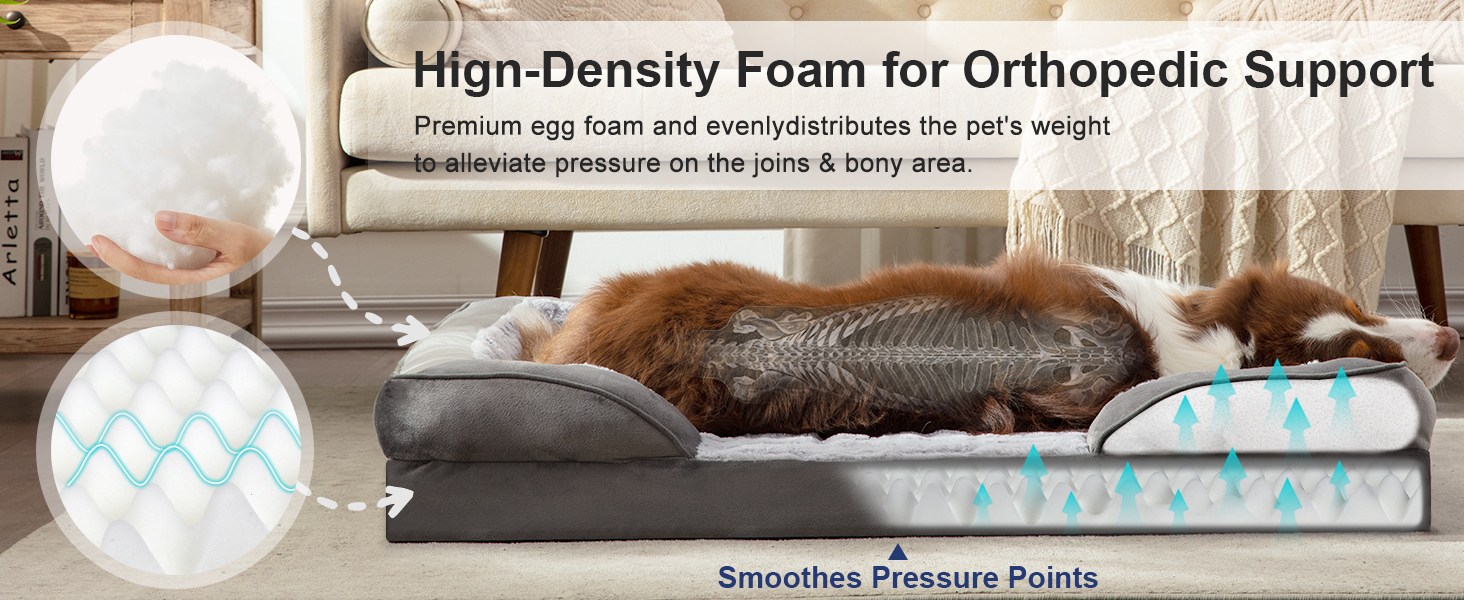 Hign-Density Foam for Orthopedic Support

Premium egg foam and evenlydistributes the pet's weight to alleviate pressure on the joins & bony area.

Arletta

Smoothes Pressure Points